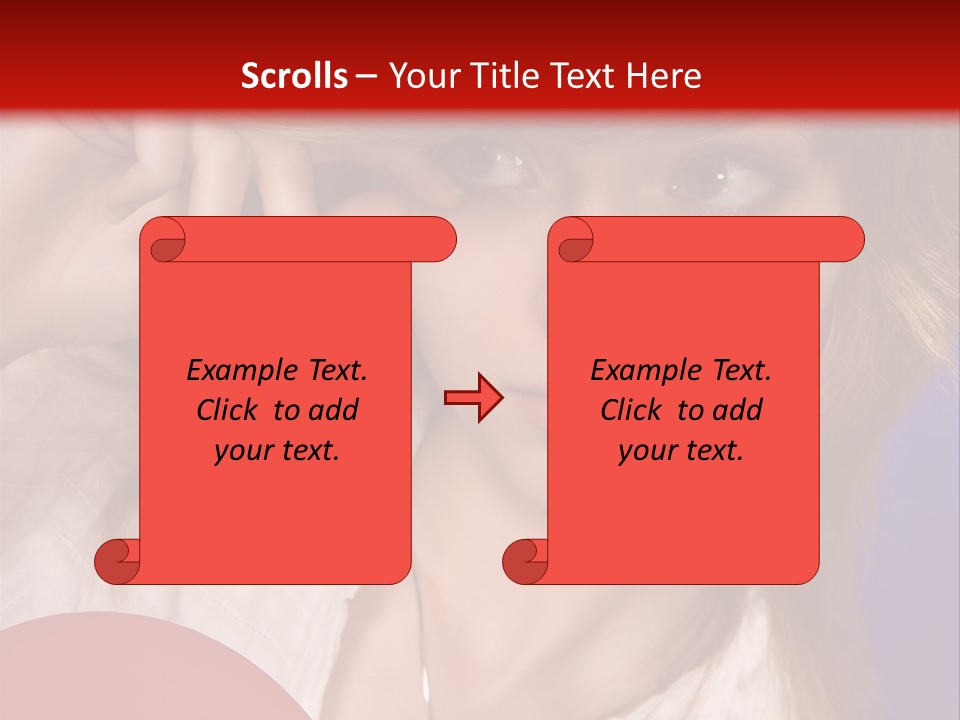 Scrolls – Your Title Text Here

Example Text. Click to add your text.

Example Text. Click to add your text.